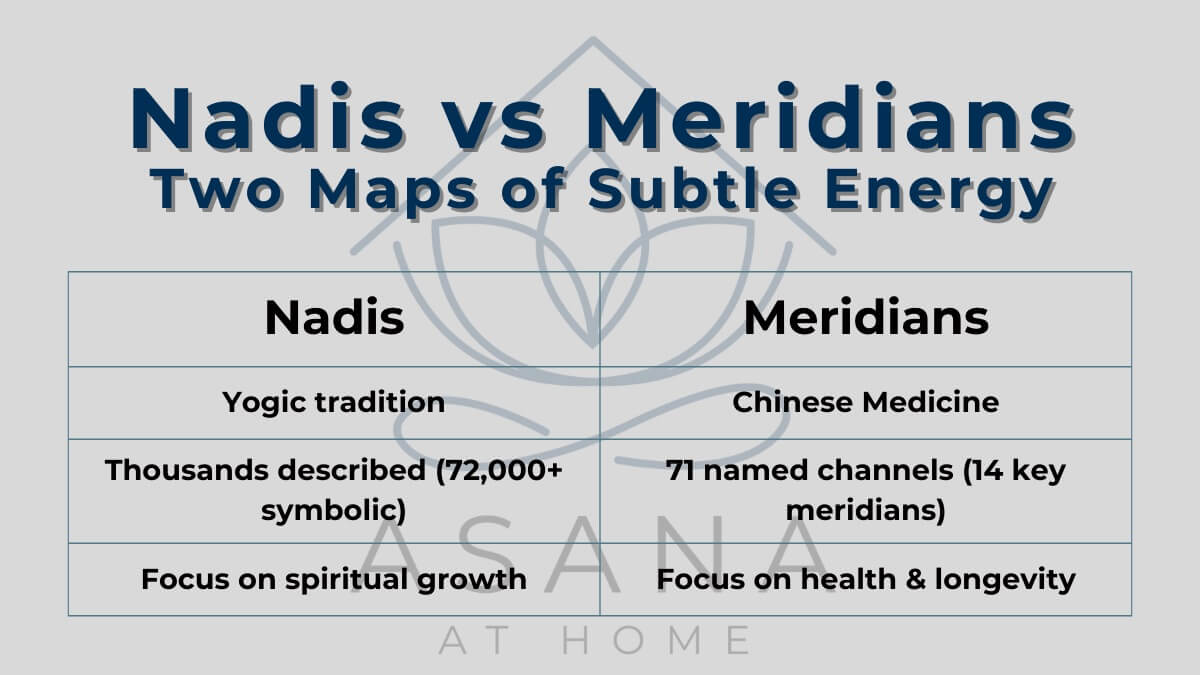 Nadis vs Meridians
Two Maps of Subtle Energy

| Nadis | Meridians |
|---|---|
| Yogic tradition | Chinese Medicine |
| Thousands described (72,000+ symbolic) | 71 named channels (14 key meridians) |
| Focus on spiritual growth | Focus on health & longevity |

ASANA
AT HOME